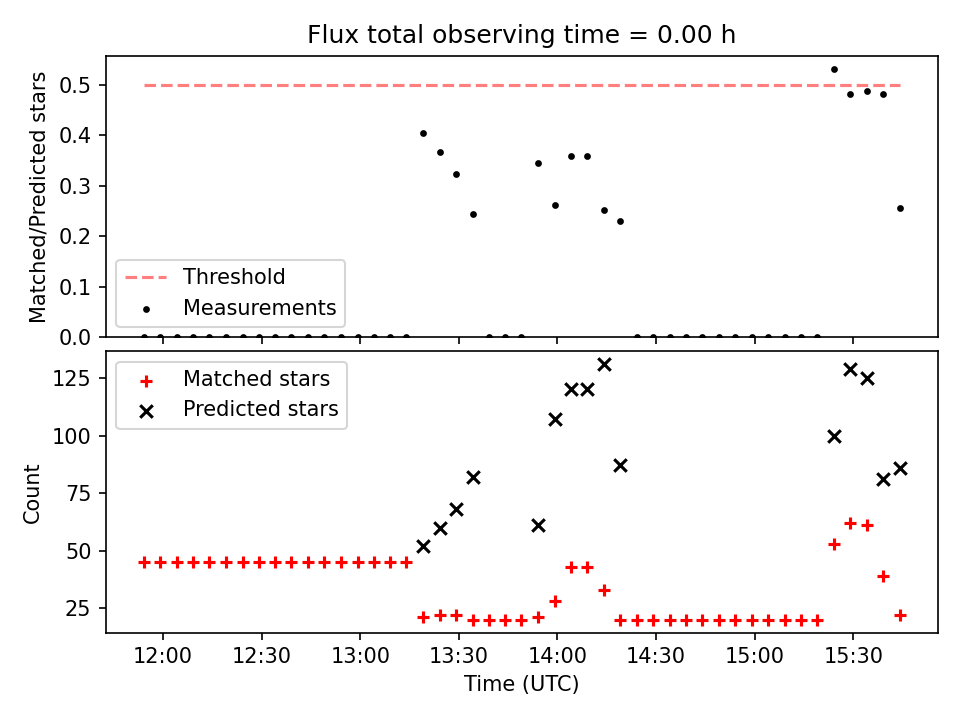 Flux total observing time = 0.00 h

Matched/Predicted stars

0.5
0.4
0.3
0.2
0.1
0.0

Threshold
Measurements

Count

125
100
75
50
25

Matched stars
Predicted stars

12:00
12:30
13:00
13:30
14:00
14:30
15:00
15:30

Time (UTC)